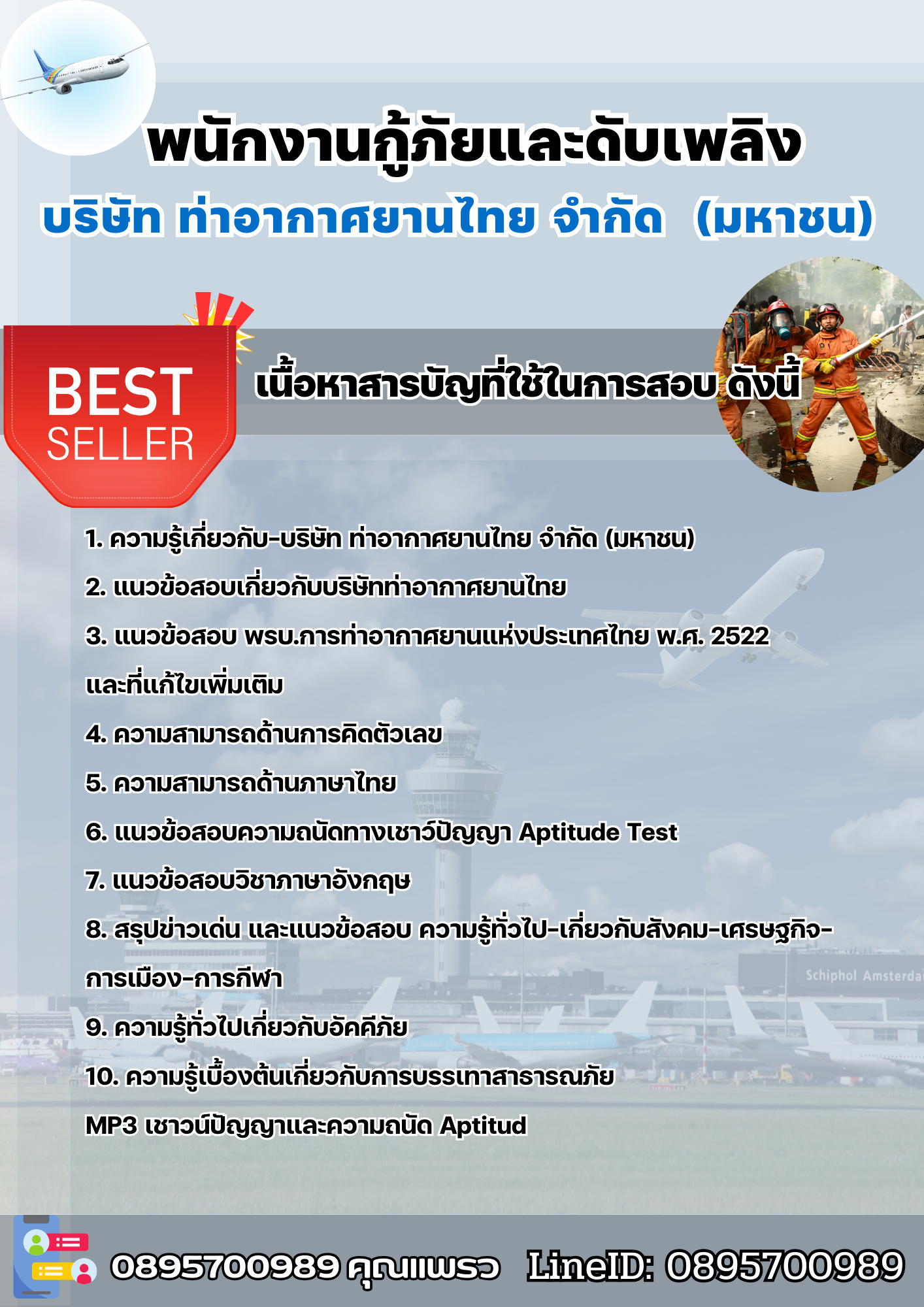 พนักงานกู้ภัยและดับเพลิง
บริษัท ท่าอากาศยานไทย จำกัด (มหาชน)

BEST SELLER

เนื้อหาสารบัญที่ใช้ในการสอบ ดังนี้

1. ความรู้เกี่ยวกับ-บริษัท ท่าอากาศยานไทย จำกัด (มหาชน)
2. แนวข้อสอบเกี่ยวกับบริษัทท่าอากาศยานไทย
3. แนวข้อสอบ พรบ.การท่าอากาศยานแห่งประเทศไทย พ.ศ. 2522 และที่แก้ไขเพิ่มเติม
4. ความสามารถด้านการคิดตัวเลข
5. ความสามารถด้านภาษาไทย
6. แนวข้อสอบความถนัดทางเชาว์ปัญญา Aptitude Test
7. แนวข้อสอบวิชาภาษาอังกฤษ
8. สรุปข่าวเด่น และแนวข้อสอบ ความรู้ทั่วไป-เกี่ยวกับสังคม-เศรษฐกิจ-การเมือง-การกีฬา
9. ความรู้ทั่วไปเกี่ยวกับอัคคีภัย
10. ความรู้เบื้องต้นเกี่ยวกับการบรรเทาสาธารณภัย
MP3 เชาวน์ปัญญาและความถนัด Aptitud

Schiphol Amsterda

0895700989 คุณแพรว LineID: 0895700989